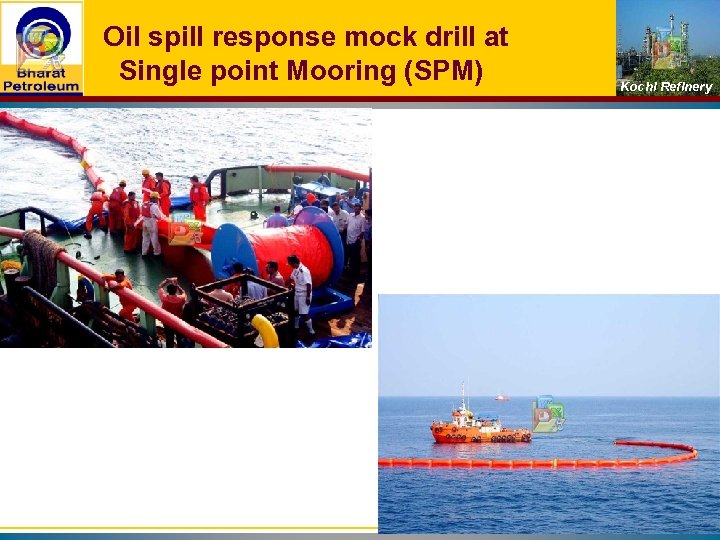 Bharat Petroleum

Oil spill response mock drill at Single point Mooring (SPM)

Kochi Refinery